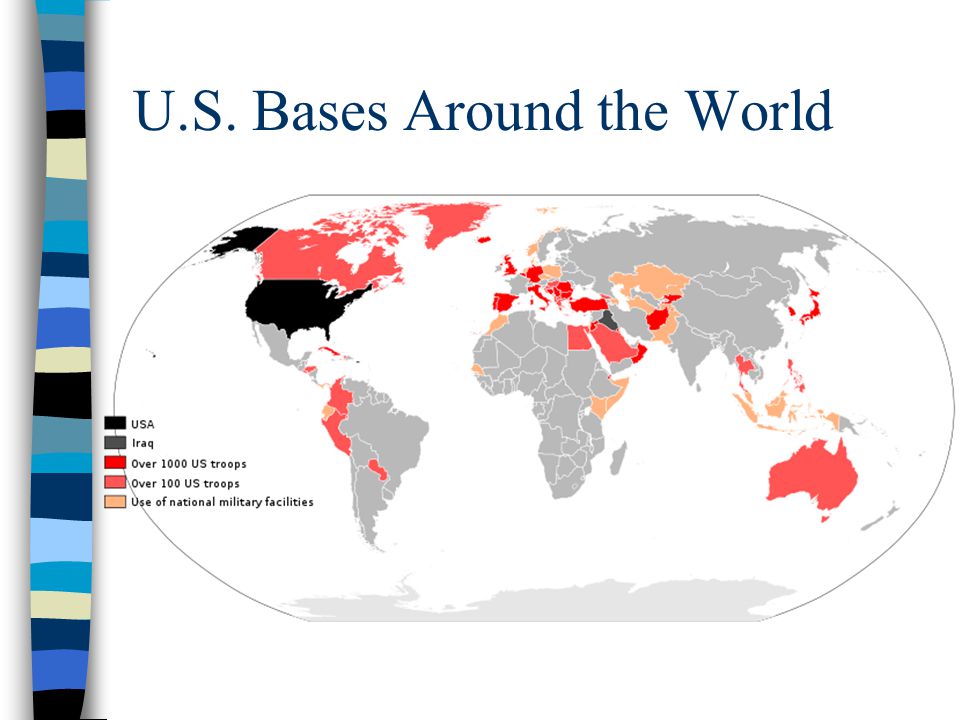 U.S. Bases Around the World

USA
Iraq
Over 1000 US troops
Over 100 US troops
Use of national military facilities